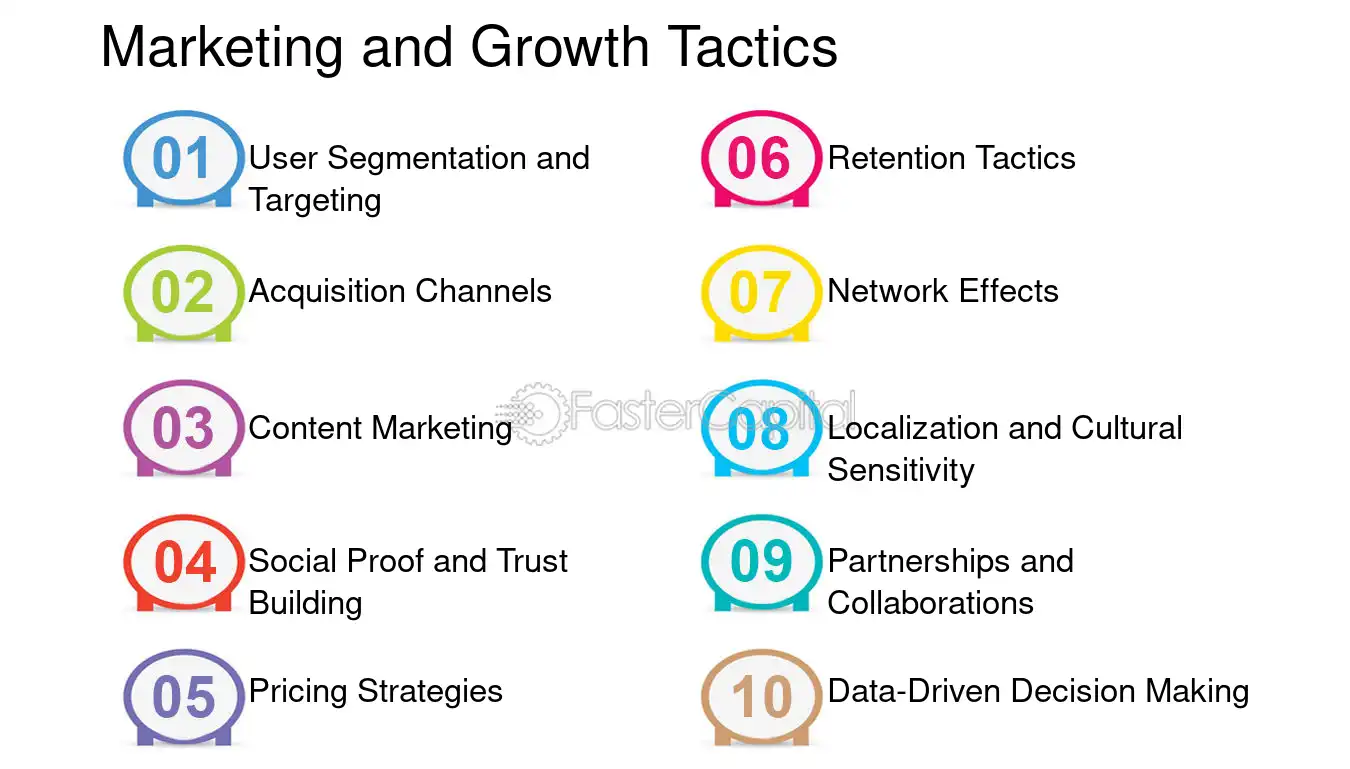 Marketing and Growth Tactics

01 User Segmentation and Targeting

02 Acquisition Channels

03 Content Marketing

04 Social Proof and Trust Building

05 Pricing Strategies

06 Retention Tactics

07 Network Effects

08 Localization and Cultural Sensitivity

09 Partnerships and Collaborations

10 Data-Driven Decision Making

FasterCapital